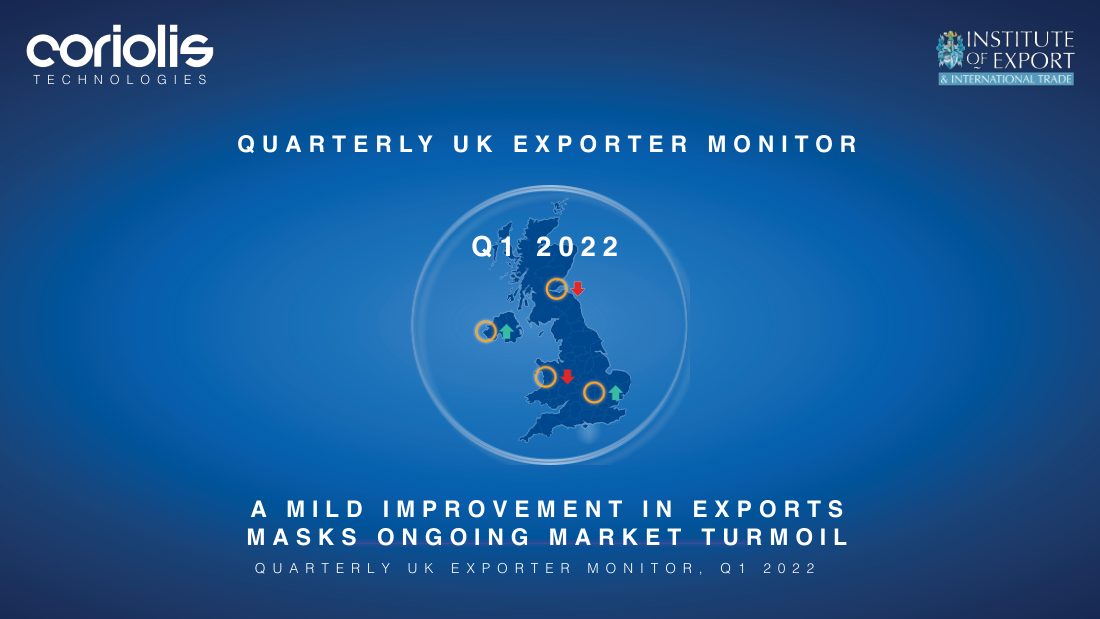 coriolis
TECHNOLOGIES

INSTITUTE OF EXPORT
& INTERNATIONAL TRADE

QUARTERLY UK EXPORTER MONITOR

Q1 2022

A MILD IMPROVEMENT IN EXPORTS MASKS ONGOING MARKET TURMOIL

QUARTERLY UK EXPORTER MONITOR, Q1 2022